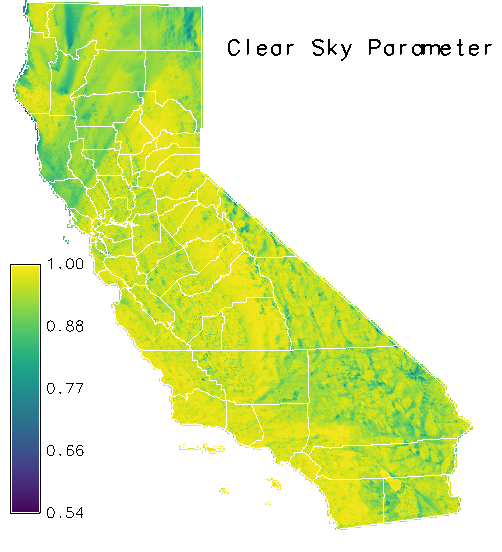 Clear Sky Parameter

1.00
0.88
0.77
0.66
0.54